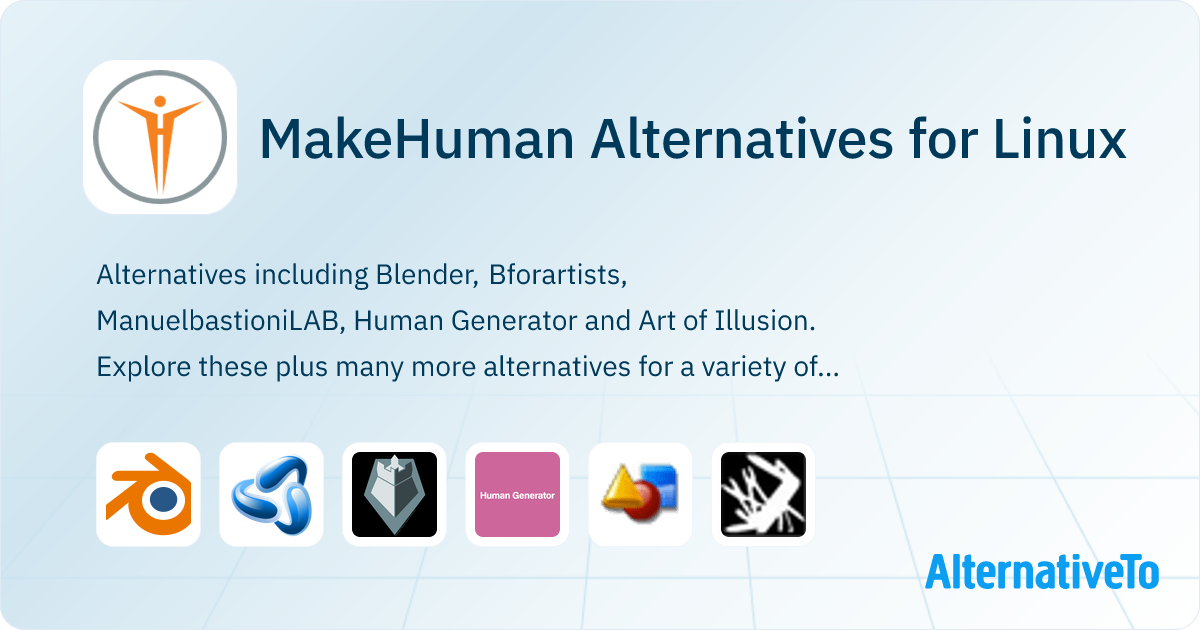 MakeHuman Alternatives for Linux

Alternatives including Blender, Bforartists, ManuelbastioniLAB, Human Generator and Art of Illusion. Explore these plus many more alternatives for a variety of...

Human Generator

AlternativeTo